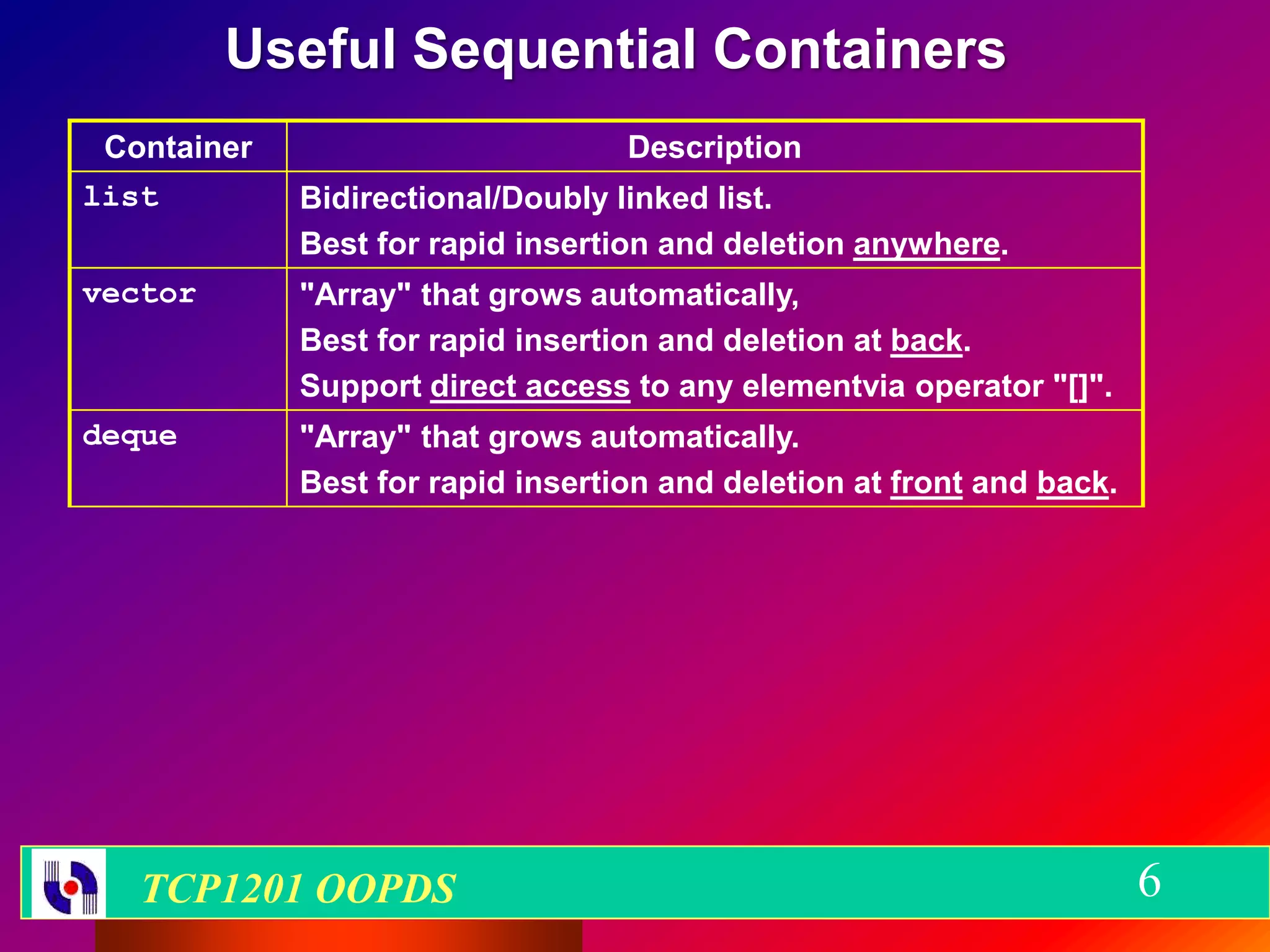 Useful Sequential Containers

| Container | Description |
|---|---|
| list | Bidirectional/Doubly linked list. Best for rapid insertion and deletion anywhere. |
| vector | "Array" that grows automatically, Best for rapid insertion and deletion at back. Support direct access to any elementvia operator "[]". |
| deque | "Array" that grows automatically. Best for rapid insertion and deletion at front and back. |

TCP1201 OOPDS

6